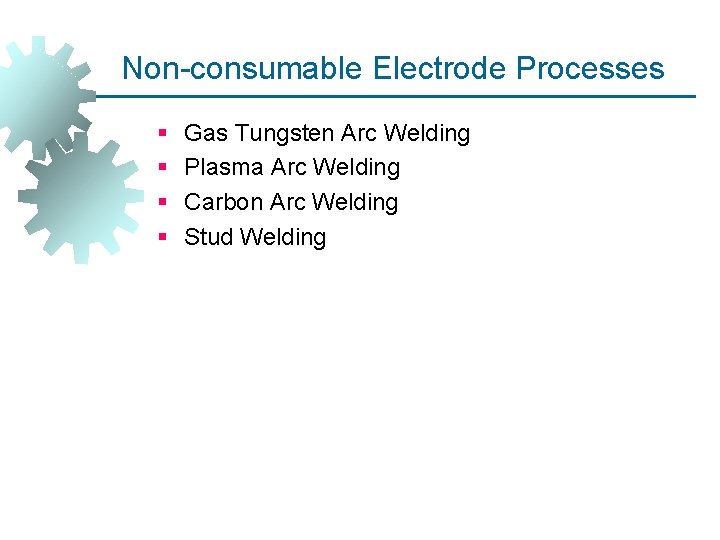 Non-consumable Electrode Processes

- Gas Tungsten Arc Welding
- Plasma Arc Welding
- Carbon Arc Welding
- Stud Welding